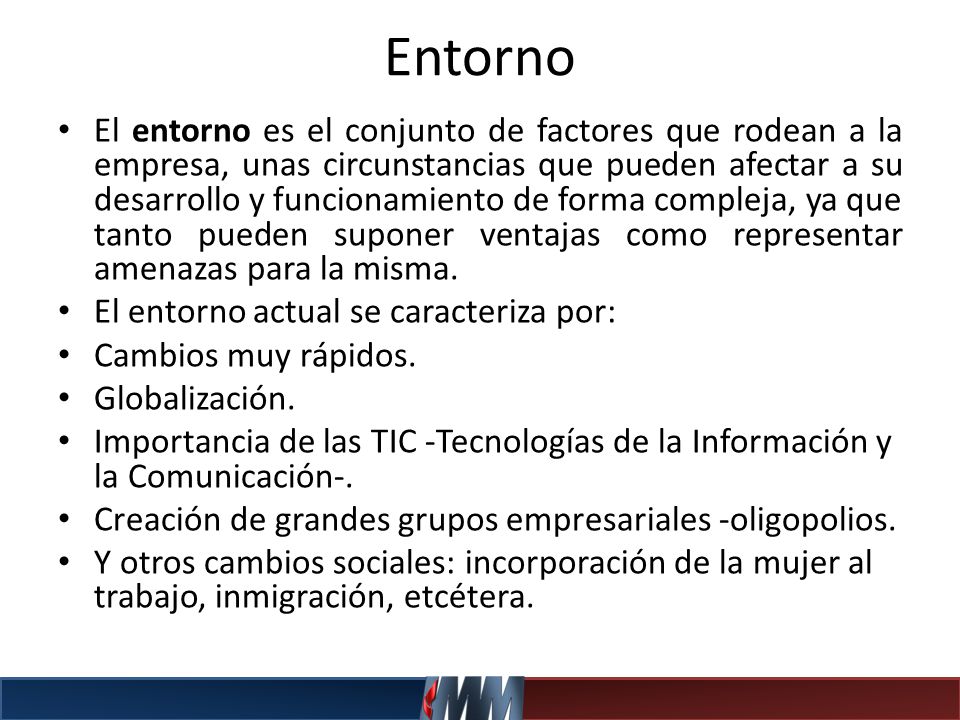 Entorno

• El entorno es el conjunto de factores que rodean a la empresa, unas circunstancias que pueden afectar a su desarrollo y funcionamiento de forma compleja, ya que tanto pueden suponer ventajas como representar amenazas para la misma.
• El entorno actual se caracteriza por:
• Cambios muy rápidos.
• Globalización.
• Importancia de las TIC -Tecnologías de la Información y la Comunicación-.
• Creación de grandes grupos empresariales -oligopolios.
• Y otros cambios sociales: incorporación de la mujer al trabajo, inmigración, etcétera.

MM